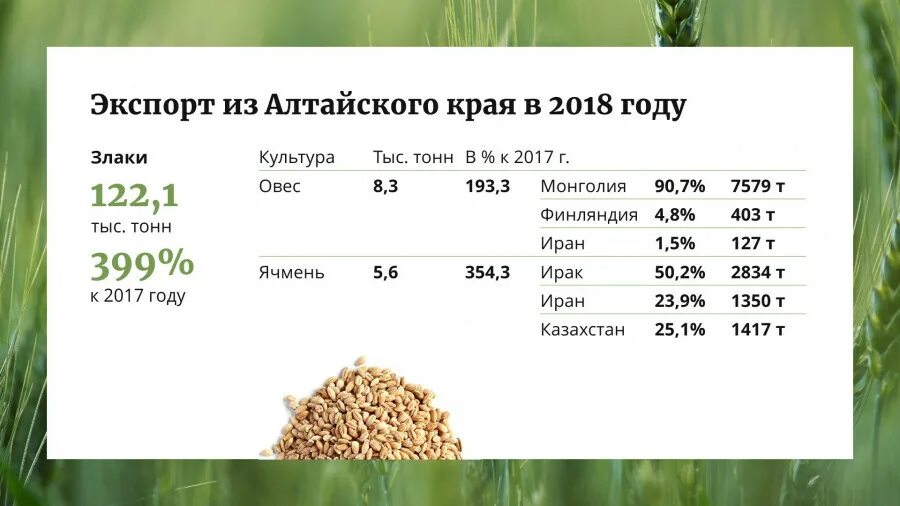 Экспорт из Алтайского края в 2018 году

Злаки

122,1

тыс. тонн

399%

к 2017 году

| Культура | Тыс. тонн | В % к 2017 г. | | | |
|---|---|---|---|---|---|
| Овес | 8,3 | 193,3 | Монголия | 90,7% | 7579 т |
| | | | Финляндия | 4,8% | 403 т |
| | | | Иран | 1,5% | 127 т |
| Ячмень | 5,6 | 354,3 | Ирак | 50,2% | 2834 т |
| | | | Иран | 23,9% | 1350 т |
| | | | Казахстан | 25,1% | 1417 т |